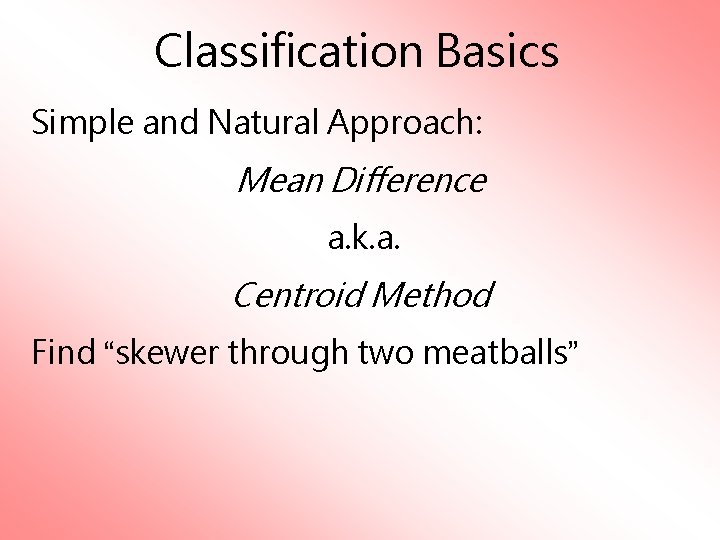 Classification Basics

Simple and Natural Approach:

Mean Difference

a.k.a.

Centroid Method

Find “skewer through two meatballs”